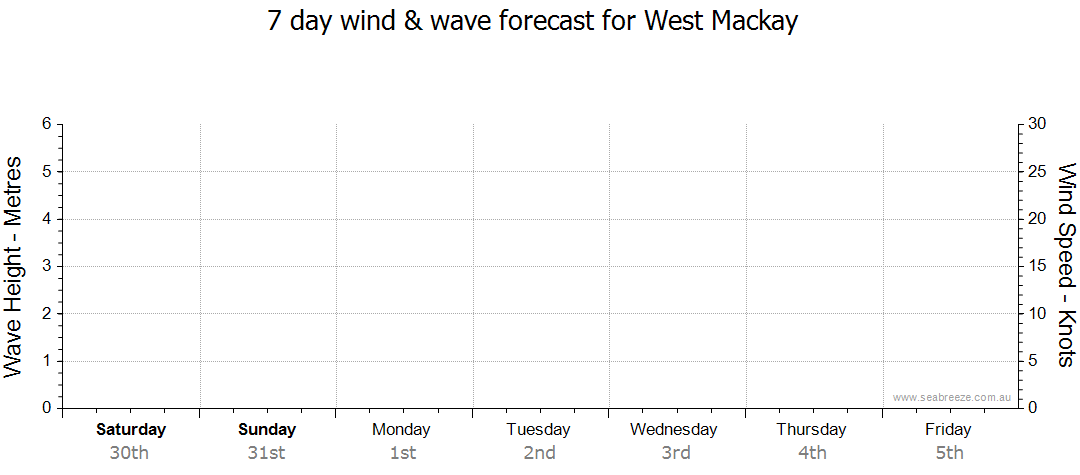 7 day wind & wave forecast for West Mackay

Wave Height - Metres

6
5
4
3
2
1
0

Wind Speed - Knots

30
25
20
15
10
5
0

www.seabreeze.com.au

Saturday 30th
Sunday 31st
Monday 1st
Tuesday 2nd
Wednesday 3rd
Thursday 4th
Friday 5th